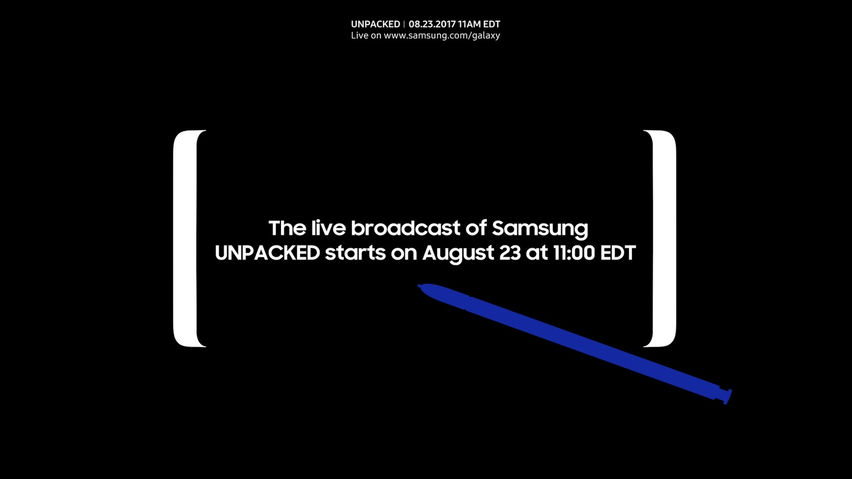 UNPACKED | 08.23.2017 11AM EDT
Live on www.samsung.com/galaxy

The live broadcast of Samsung UNPACKED starts on August 23 at 11:00 EDT